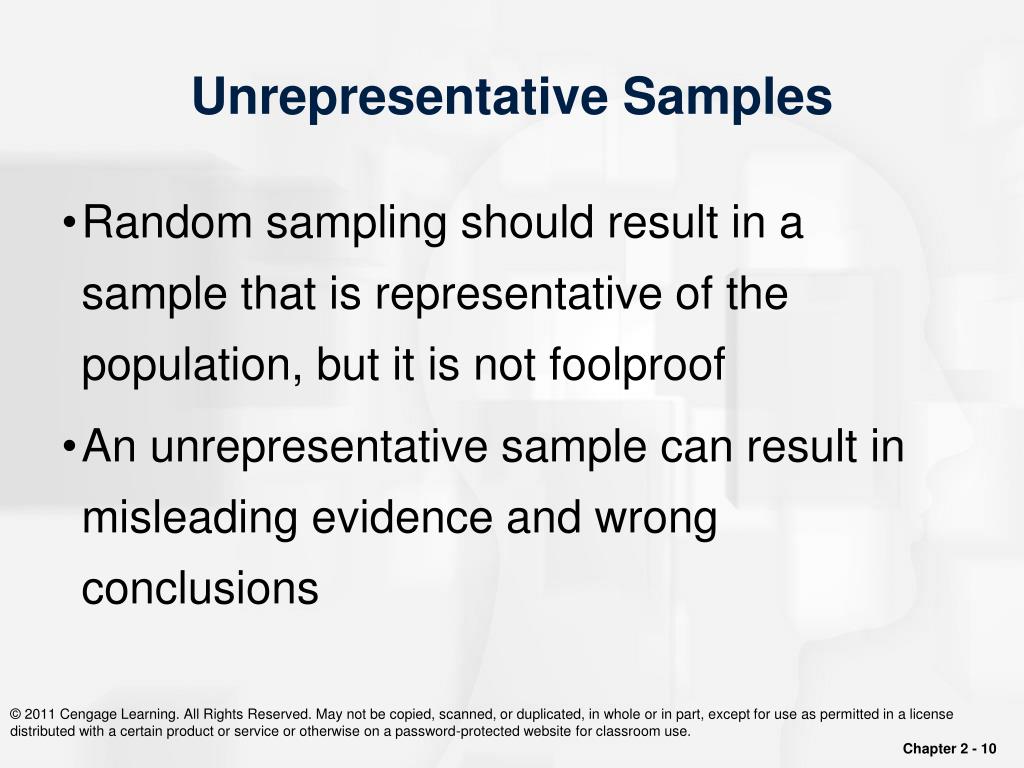 Unrepresentative Samples

• Random sampling should result in a sample that is representative of the population, but it is not foolproof

• An unrepresentative sample can result in misleading evidence and wrong conclusions

© 2011 Cengage Learning. All Rights Reserved. May not be copied, scanned, or duplicated, in whole or in part, except for use as permitted in a license distributed with a certain product or service or otherwise on a password-protected website for classroom use.

Chapter 2 - 10